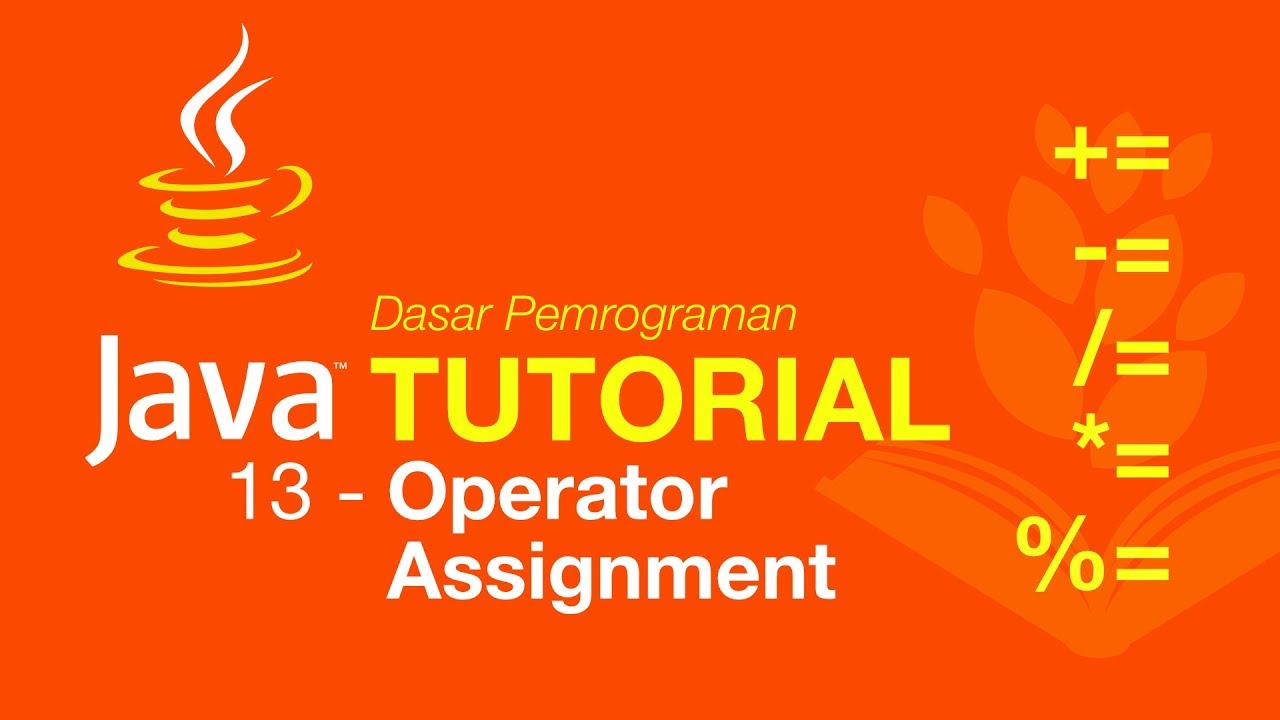 Dasar Pemrograman
Java™ TUTORIAL
13 - Operator Assignment

+=
-=
/=
*=
%=